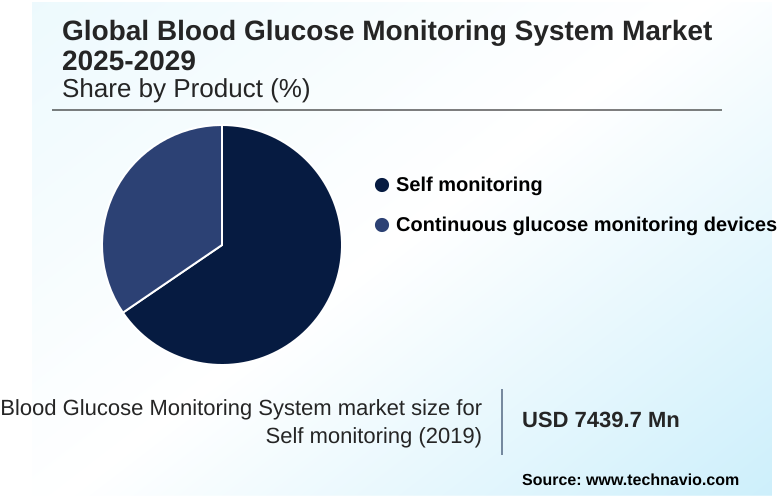 Global Blood Glucose Monitoring System Market 2025-2029
Share by Product (%)

Self monitoring
Continuous glucose monitoring devices

Blood Glucose Monitoring System market size for Self monitoring (2019)

USD 7439.7 Mn

Source: www.technavio.com